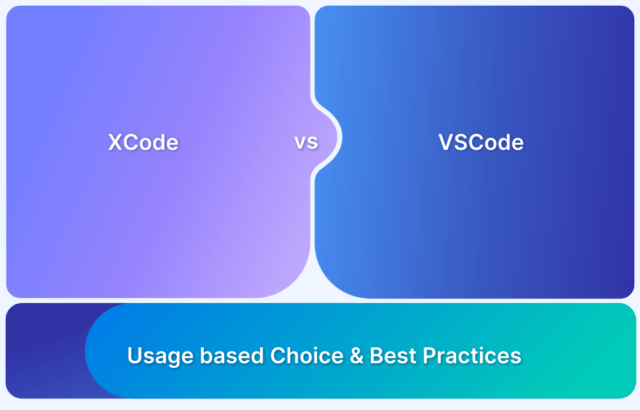 XCode

vs

VSCode

Usage based Choice & Best Practices